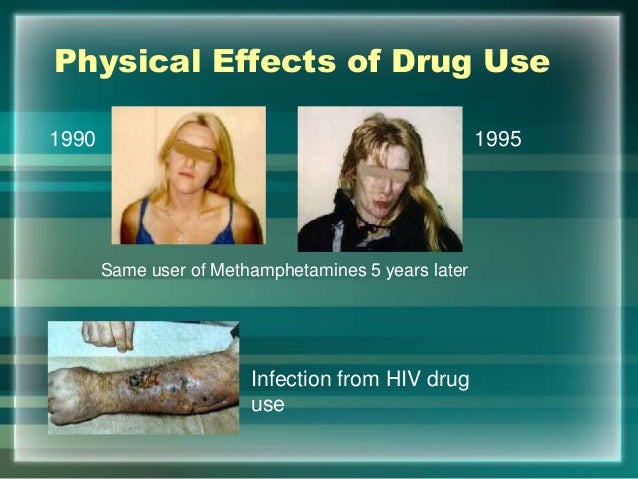 Physical Effects of Drug Use

1990

1995

Same user of Methamphetamines 5 years later

Infection from HIV drug use